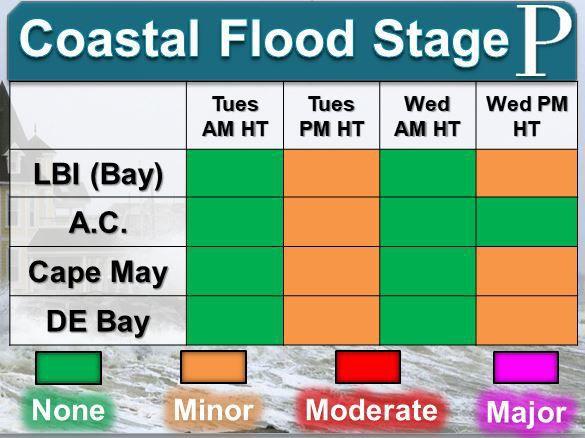 Coastal Flood Stage P

| | Tues AM HT | Tues PM HT | Wed AM HT | Wed PM HT |
|---|---|---|---|---|
| LBI (Bay) | | | | |
| A.C. | | | | |
| Cape May | | | | |
| DE Bay | | | | |

None Minor Moderate Major